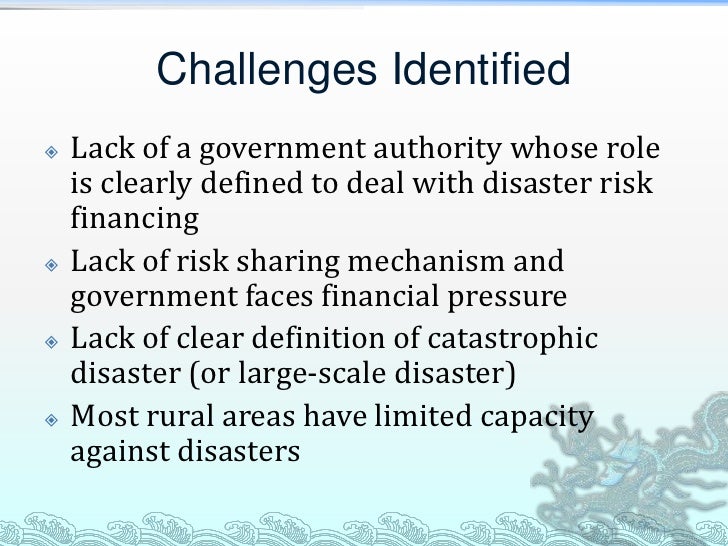 Challenges Identified

Lack of a government authority whose role is clearly defined to deal with disaster risk financing

Lack of risk sharing mechanism and government faces financial pressure

Lack of clear definition of catastrophic disaster (or large-scale disaster)

Most rural areas have limited capacity against disasters